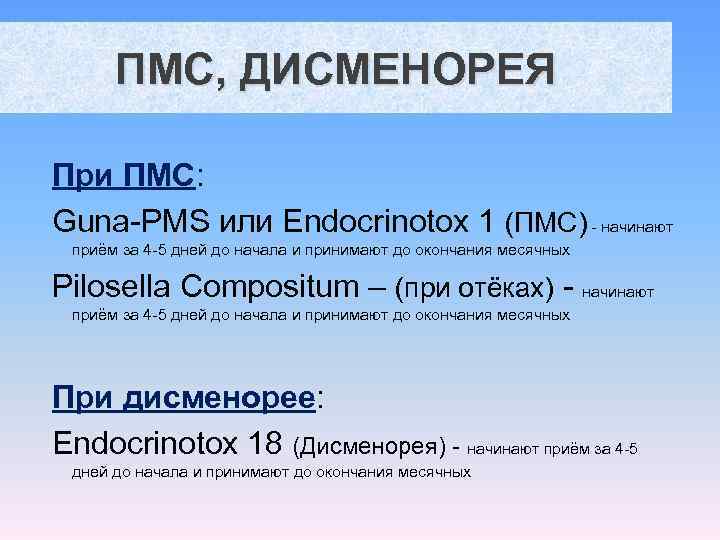 ПМС, ДИСМЕНОРЕЯ

При ПМС:

Guna-PMS или Endocrinotox 1 (ПМС) - начинают приём за 4-5 дней до начала и принимают до окончания месячных

Pilosella Compositum – (при отёках) - начинают приём за 4-5 дней до начала и принимают до окончания месячных

При дисменорее:

Endocrinotox 18 (Дисменорея) - начинают приём за 4-5 дней до начала и принимают до окончания месячных